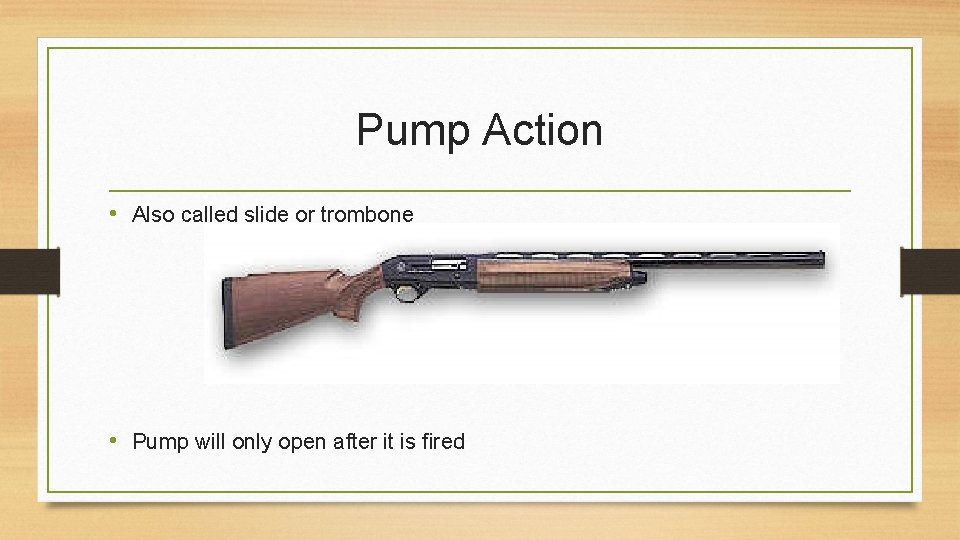 Pump Action

• Also called slide or trombone

• Pump will only open after it is fired